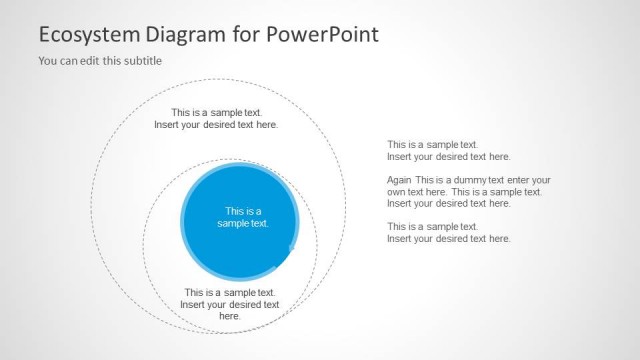 Ecosystem Diagram for PowerPoint

You can edit this subtitle

This is a sample text.
Insert your desired text here.

This is a sample text.

This is a sample text.
Insert your desired text here.

This is a sample text.
Insert your desired text here.

Again This is a dummy text enter your own text here. This is a sample text. Insert your desired text here.

This is a sample text.
Insert your desired text here.